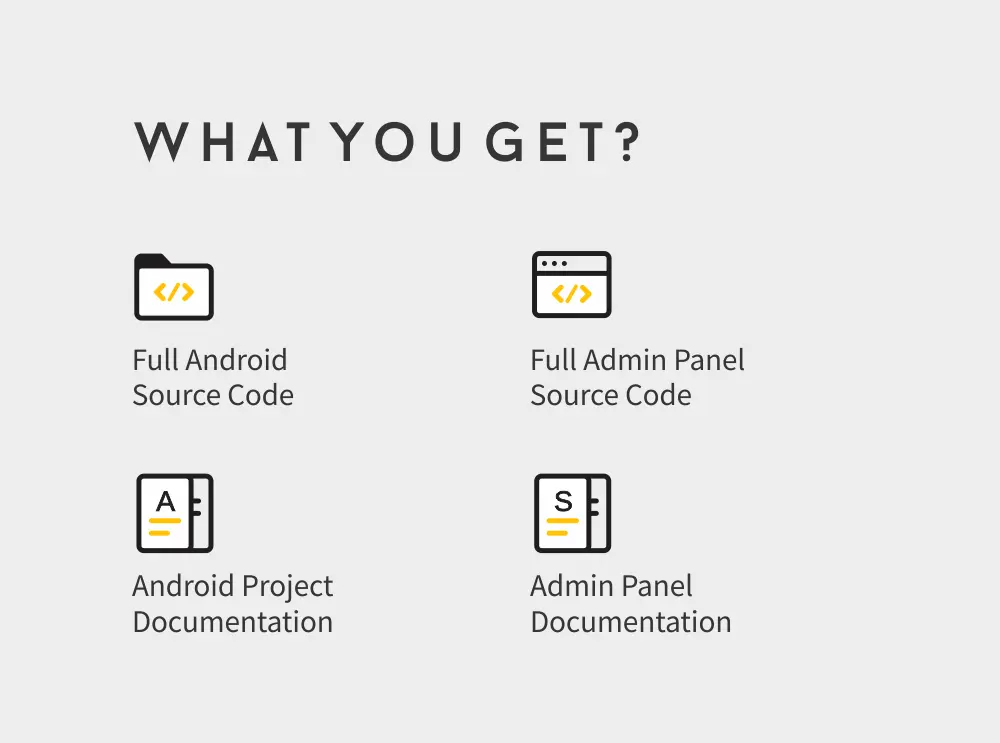 WHAT YOU GET?

</>

Full Android Source Code

</>

Full Admin Panel Source Code

A

Android Project Documentation

S

Admin Panel Documentation